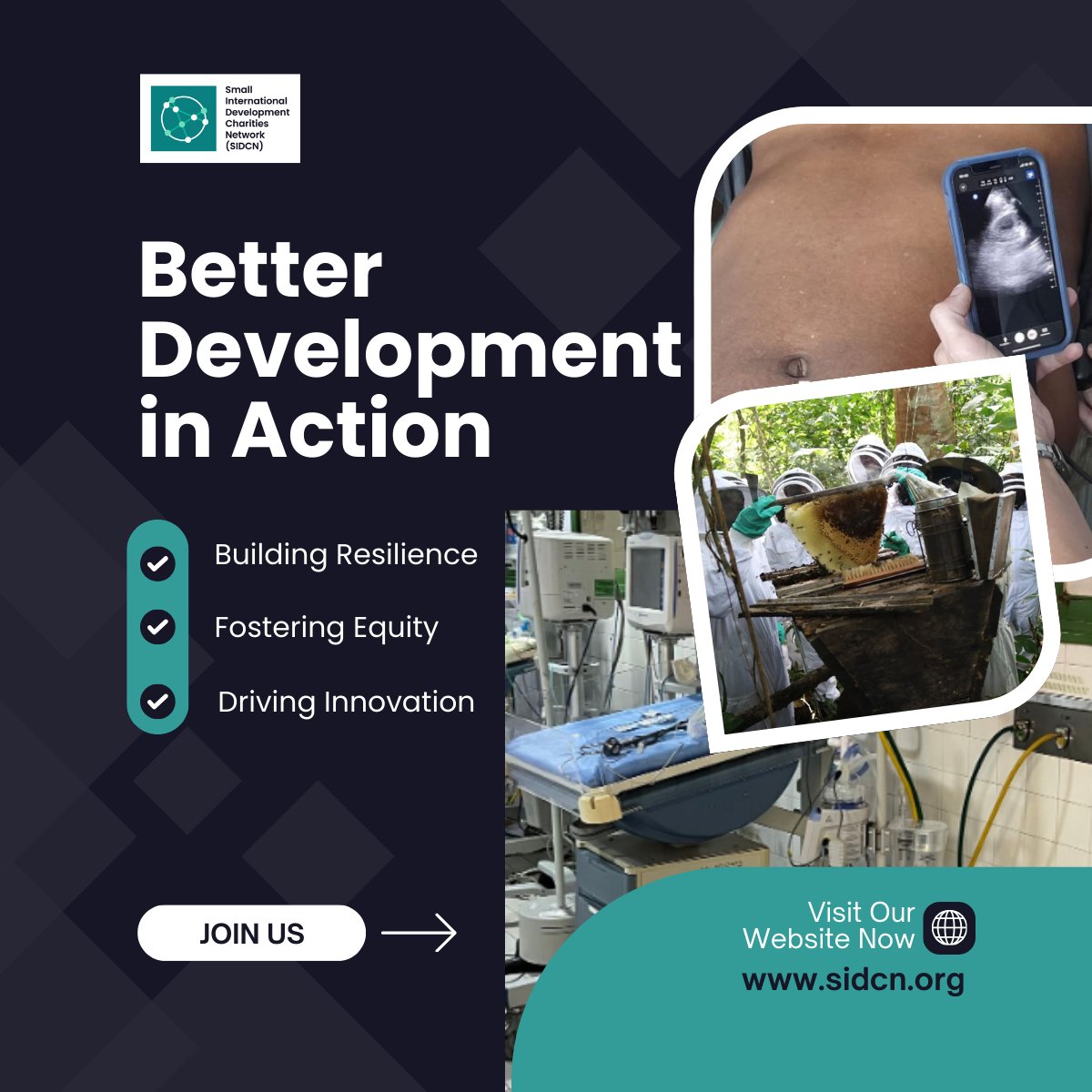 Small International Development Charities Network (SIDCN)

Better Development in Action

Building Resilience

Fostering Equity

Driving Innovation

JOIN US

Visit Our Website Now

www.sidcn.org